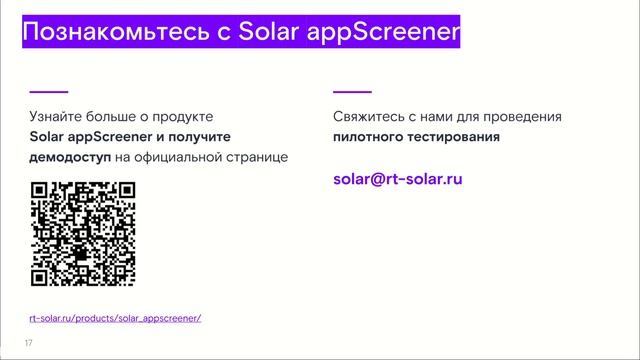 Познакомьтесь с Solar appScreener

Узнайте больше о продукте Solar appScreener и получите демодоступ на официальной странице

rt-solar.ru/products/solar_appscreener/

Свяжитесь с нами для проведения пилотного тестирования

solar@rt-solar.ru

17